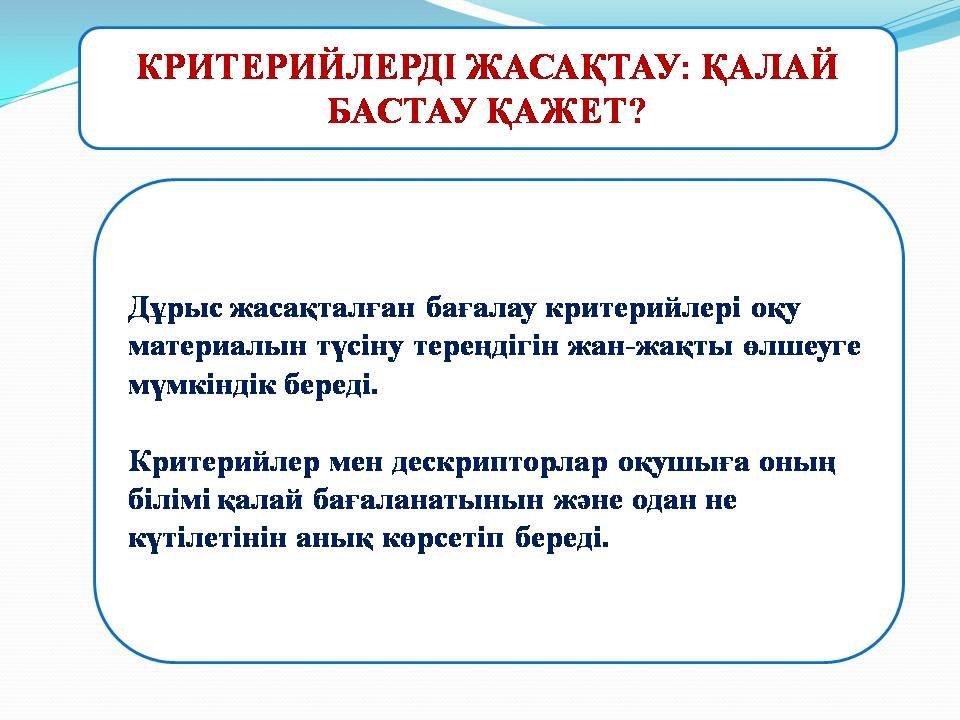 КРИТЕРИЙЛЕРДІ ЖАСАҚТАУ: ҚАЛАЙ БАСТАУ ҚАЖЕТ?

Дұрыс жасақталған бағалау критерийлері оқу материалын түсіну тереңдігін жан-жақты өлшеуге мүмкіндік береді.

Критерийлер мен дескрипторлар оқушыға оның білімі қалай бағаланатынын және одан не күтілетінін анық көрсетіп береді.